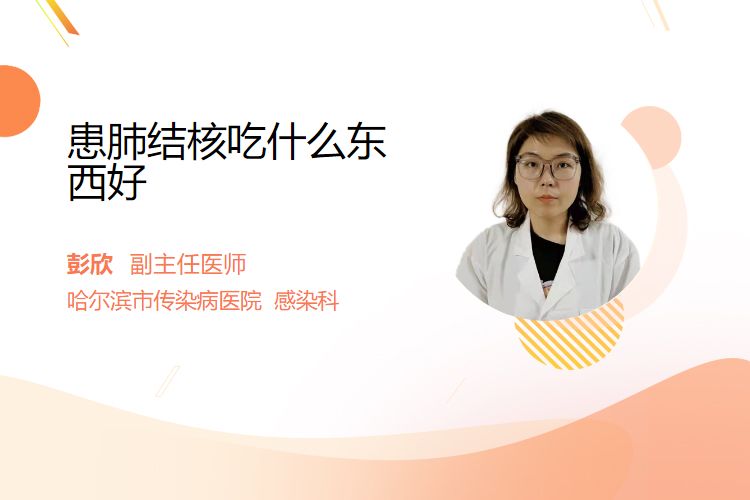 患肺结核吃什么东西好

彭欣 副主任医师

哈尔滨市传染病医院 感染科